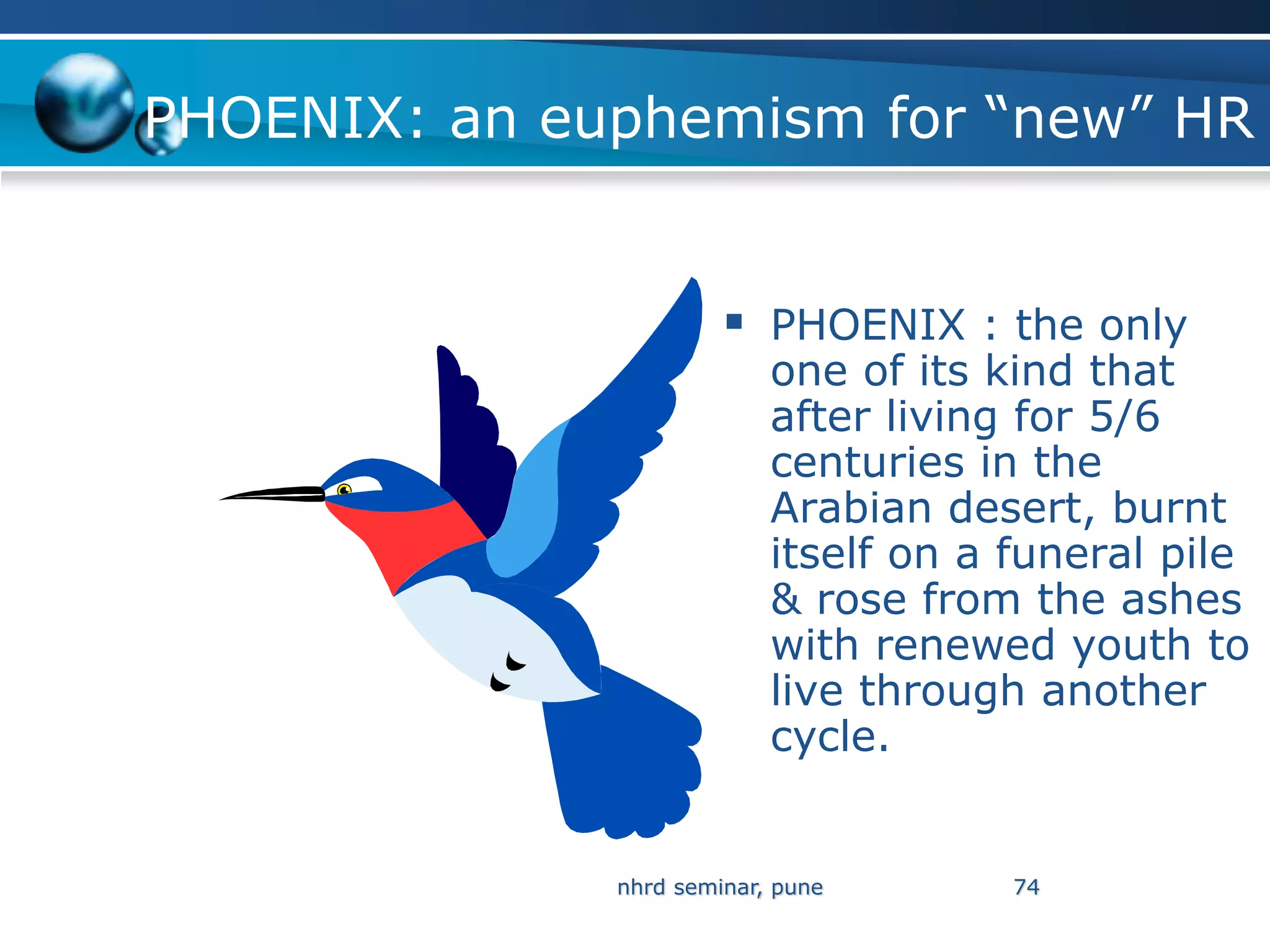 PHOENIX: an euphemism for “new” HR

▪ PHOENIX : the only one of its kind that after living for 5/6 centuries in the Arabian desert, burnt itself on a funeral pile & rose from the ashes with renewed youth to live through another cycle.

nhrd seminar, pune

74